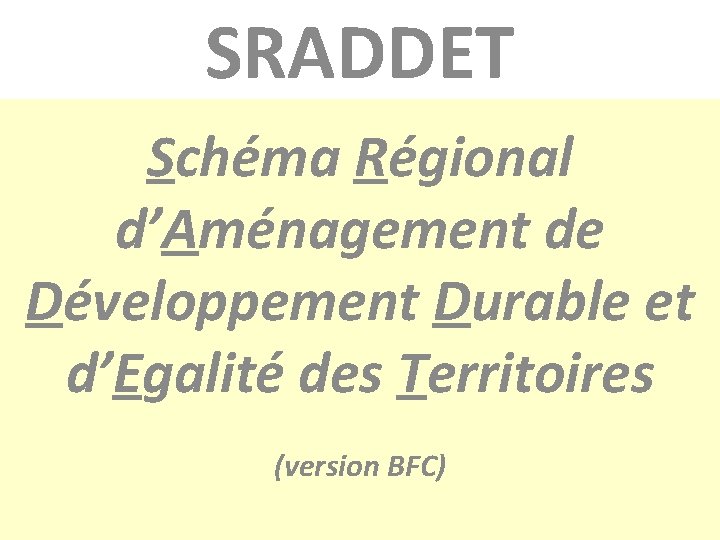 SRADDET

Schéma Régional d’Aménagement de Développement Durable et d’Egalité des Territoires

(version BFC)